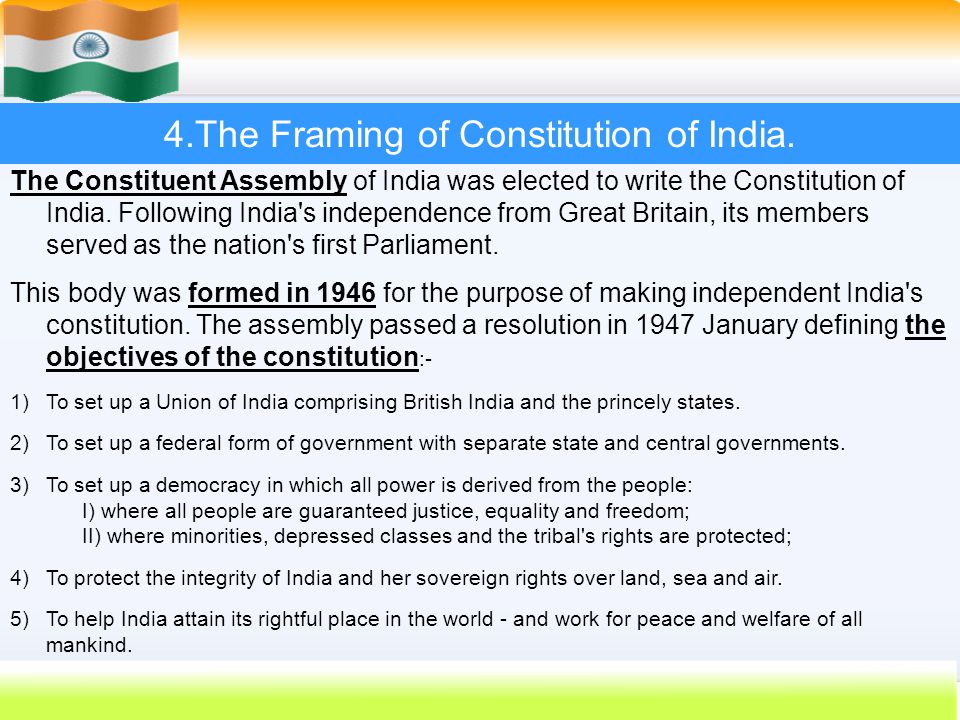 4.The Framing of Constitution of India.

The Constituent Assembly of India was elected to write the Constitution of India. Following India's independence from Great Britain, its members served as the nation's first Parliament.

This body was formed in 1946 for the purpose of making independent India's constitution. The assembly passed a resolution in 1947 January defining the objectives of the constitution:-

1) To set up a Union of India comprising British India and the princely states.

2) To set up a federal form of government with separate state and central governments.

3) To set up a democracy in which all power is derived from the people:
I) where all people are guaranteed justice, equality and freedom;
II) where minorities, depressed classes and the tribal's rights are protected;

4) To protect the integrity of India and her sovereign rights over land, sea and air.

5) To help India attain its rightful place in the world - and work for peace and welfare of all mankind.